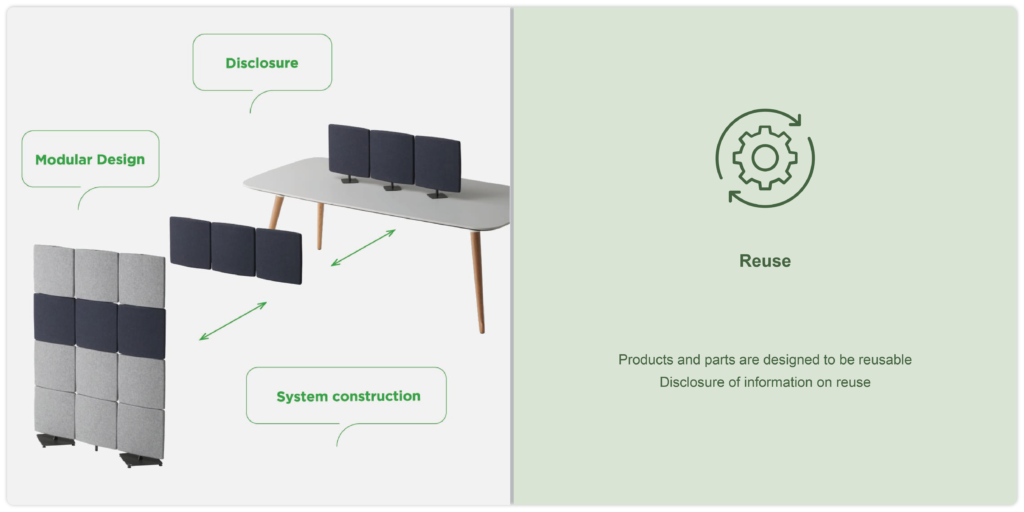 Disclosure

Modular Design

System construction

Reuse

Products and parts are designed to be reusable
Disclosure of information on reuse